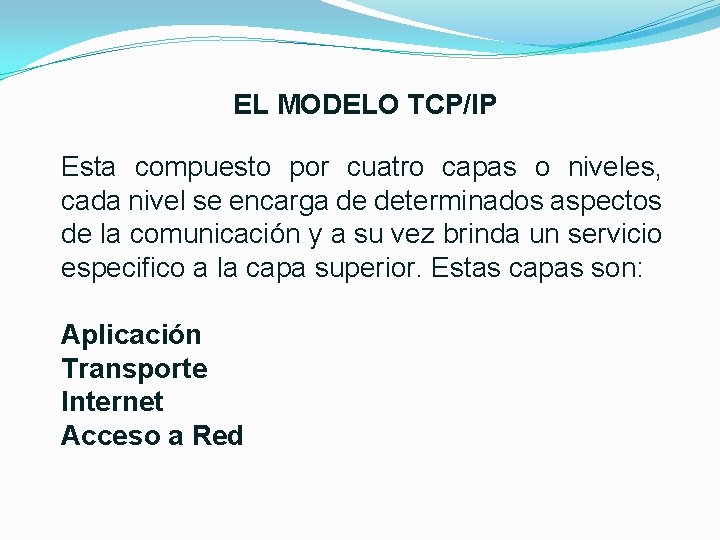 EL MODELO TCP/IP

Esta compuesto por cuatro capas o niveles, cada nivel se encarga de determinados aspectos de la comunicación y a su vez brinda un servicio especifico a la capa superior. Estas capas son:

Aplicación
Transporte
Internet
Acceso a Red